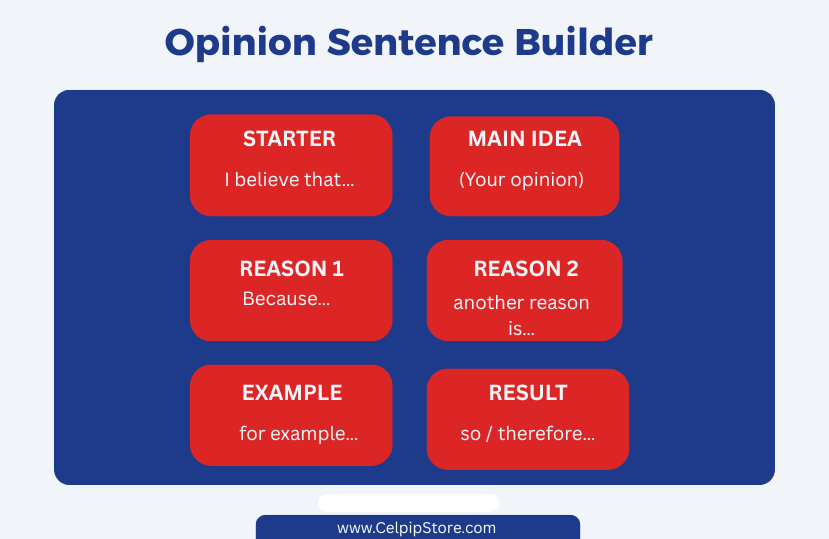 Opinion Sentence Builder

STARTER
I believe that...

MAIN IDEA
(Your opinion)

REASON 1
Because...

REASON 2
another reason is...

EXAMPLE
for example...

RESULT
so / therefore...

www.CelpipStore.com